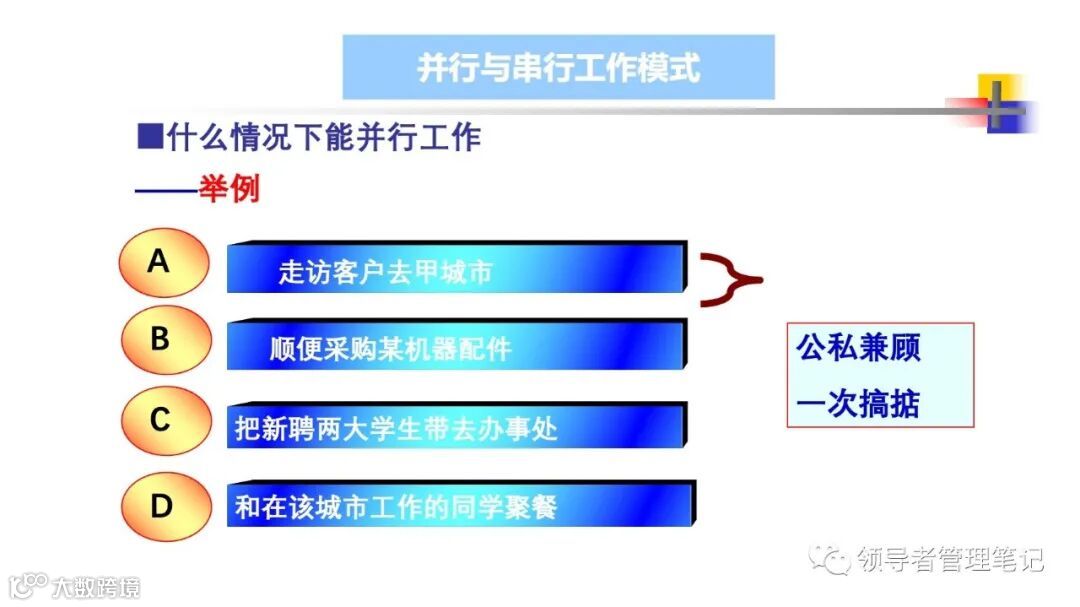 并行与串行工作模式

■什么情况下能并行工作

——举例

A 走访客户去甲城市

B 顺便采购某机器配件

C 把新聘两大学生带去办事处

D 和在该城市工作的同学聚餐

公私兼顾

一次搞掂

领导者管理笔记

大数跨境